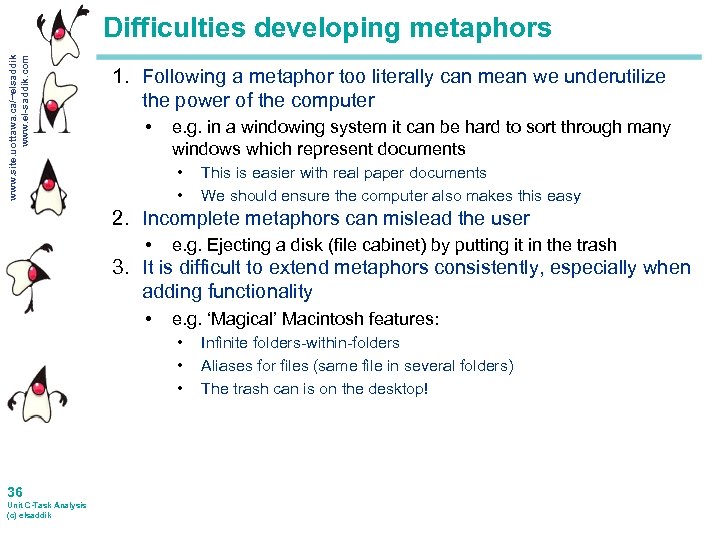 www.site.uottawa.ca/~elsaddik
www.el-saddik.com

Difficulties developing metaphors

1. Following a metaphor too literally can mean we underutilize the power of the computer
 • e.g. in a windowing system it can be hard to sort through many windows which represent documents
  • This is easier with real paper documents
  • We should ensure the computer also makes this easy
2. Incomplete metaphors can mislead the user
 • e.g. Ejecting a disk (file cabinet) by putting it in the trash
3. It is difficult to extend metaphors consistently, especially when adding functionality
 • e.g. 'Magical' Macintosh features:
  • Infinite folders-within-folders
  • Aliases for files (same file in several folders)
  • The trash can is on the desktop!

36
Unit C-Task Analysis
(c) elsaddik